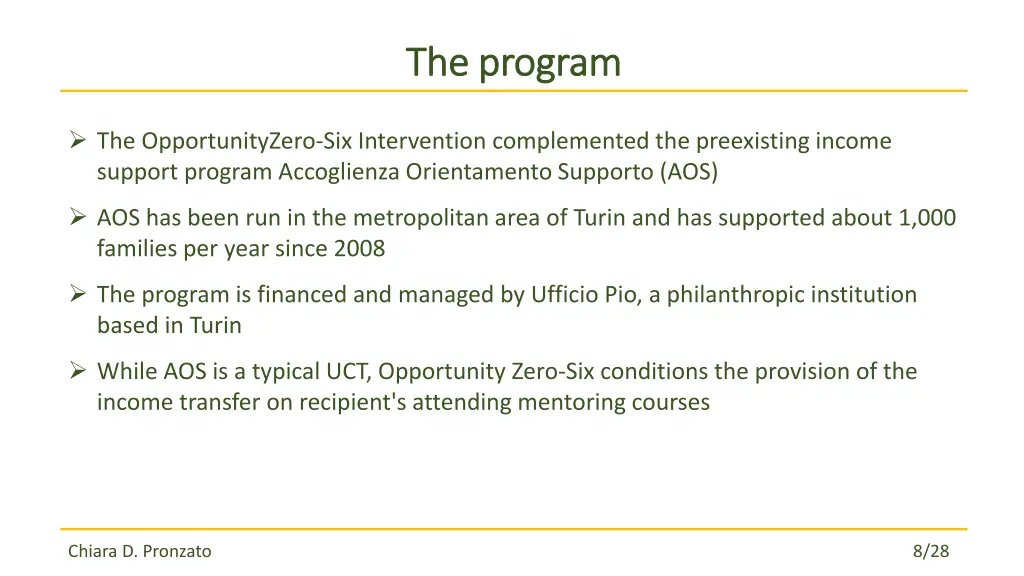 The program

➢ The OpportunityZero-Six Intervention complemented the preexisting income support program Accoglienza Orientamento Supporto (AOS)

➢ AOS has been run in the metropolitan area of Turin and has supported about 1,000 families per year since 2008

➢ The program is financed and managed by Ufficio Pio, a philanthropic institution based in Turin

➢ While AOS is a typical UCT, Opportunity Zero-Six conditions the provision of the income transfer on recipient's attending mentoring courses

Chiara D. Pronzato

8/28